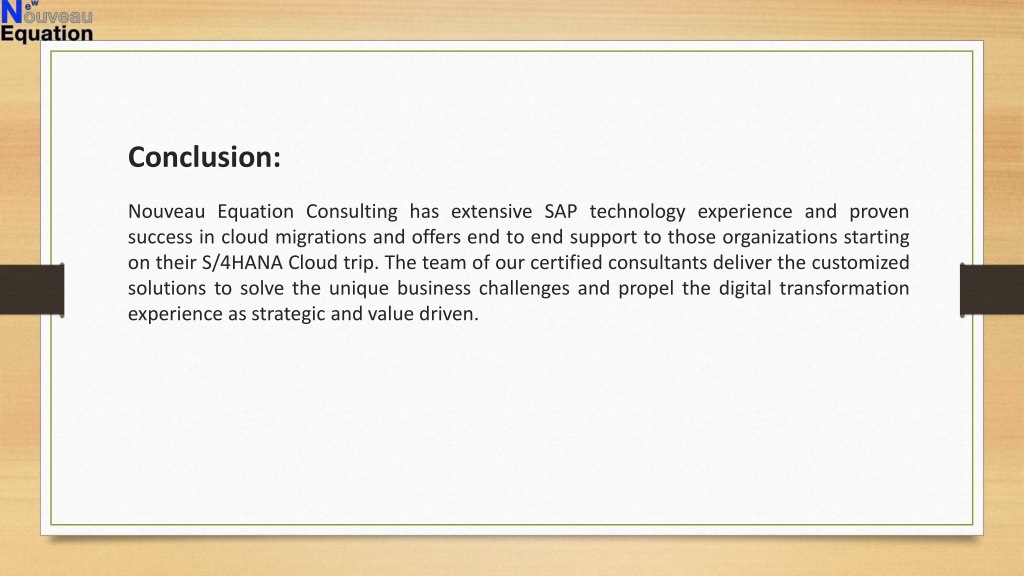 Nouveau
Equation

Conclusion:

Nouveau Equation Consulting has extensive SAP technology experience and proven success in cloud migrations and offers end to end support to those organizations starting on their S/4HANA Cloud trip. The team of our certified consultants deliver the customized solutions to solve the unique business challenges and propel the digital transformation experience as strategic and value driven.